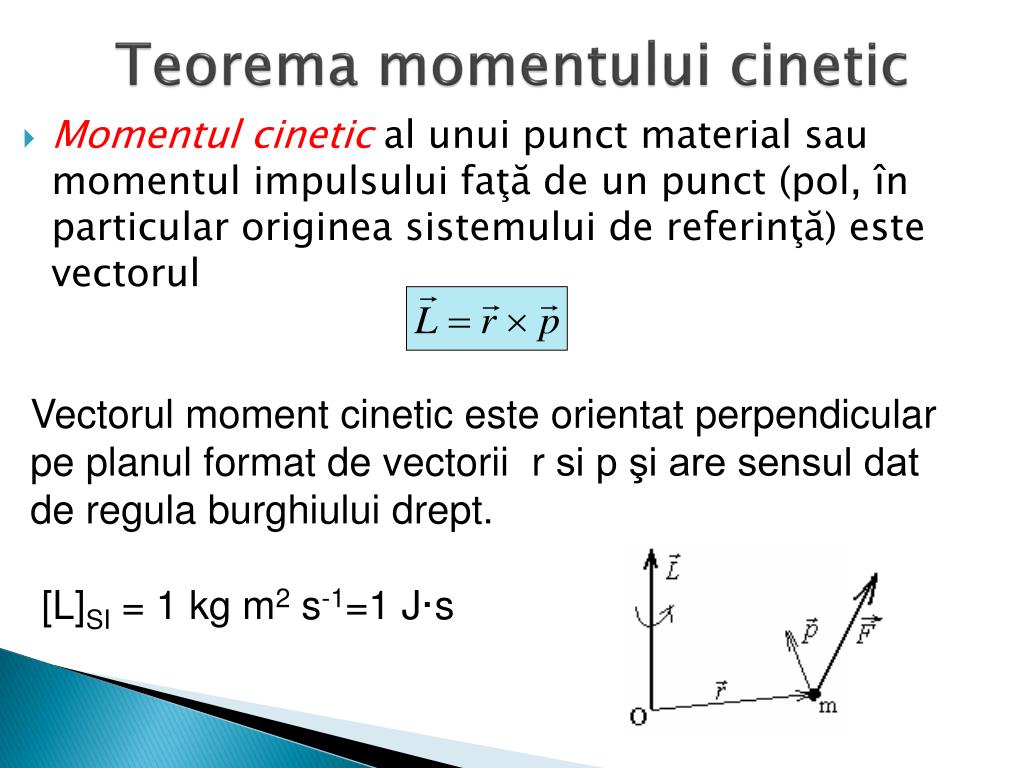 Teorema momentului cinetic

Momentul cinetic al unui punct material sau momentul impulsului faţă de un punct (pol, în particular originea sistemului de referinţă) este vectorul

$\vec{L} = \vec{r} \times \vec{p}$

Vectorul moment cinetic este orientat perpendicular pe planul format de vectorii r si p şi are sensul dat de regula burghiului drept.

$[L]_{SI}$ = 1 kg $m^2$ $s^{-1}$=1 J·s

$\vec{L}$
$\vec{p}$
$\vec{F}$
$\vec{r}$
O
m